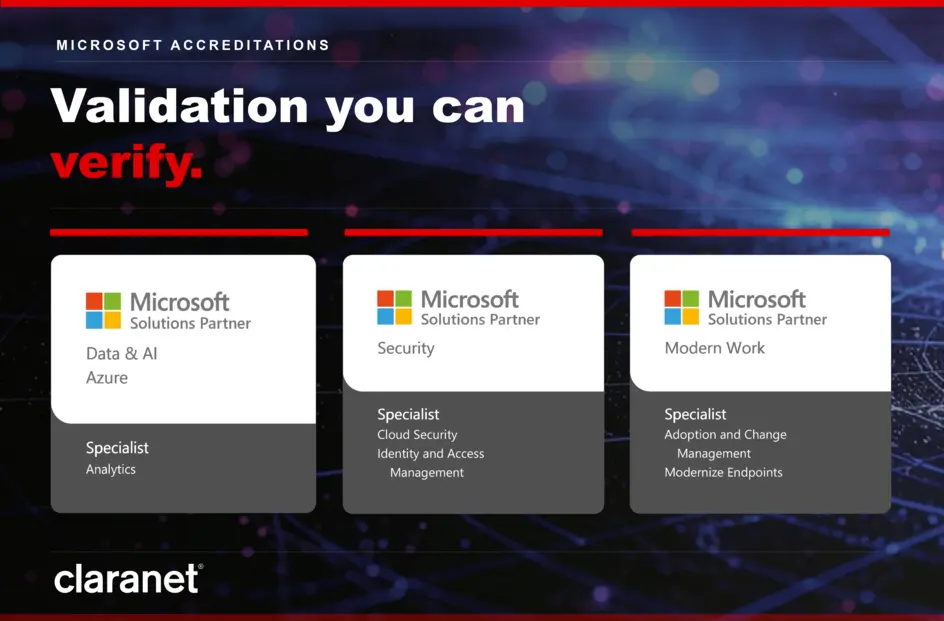 MICROSOFT ACCREDITATIONS

Validation you can verify.

Microsoft
Solutions Partner
Data & AI
Azure

Specialist
Analytics

Microsoft
Solutions Partner
Security

Specialist
Cloud Security
Identity and Access Management

Microsoft
Solutions Partner
Modern Work

Specialist
Adoption and Change Management
Modernize Endpoints

claranet®